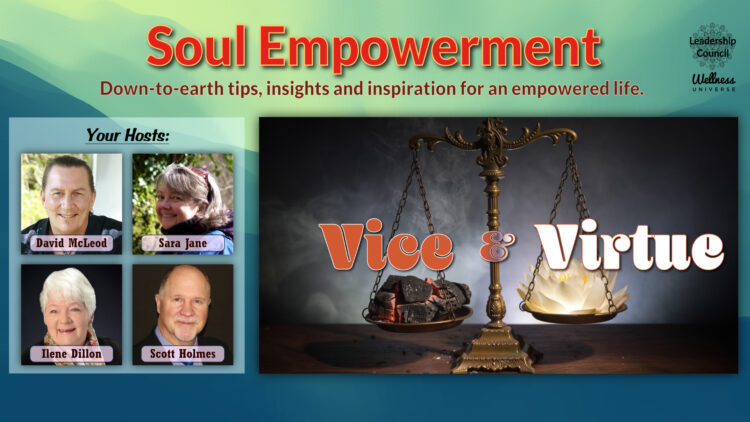 Soul Empowerment

Down-to-earth tips, insights and inspiration for an empowered life.

Leadership Council
Wellness UNIVERSE

Your Hosts:

David McLeod
Sara Jane
Ilene Dillon
Scott Holmes

Vice & Virtue